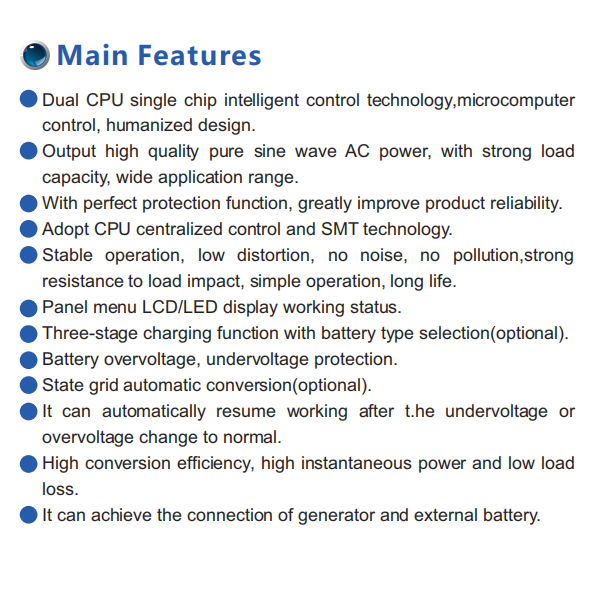 Main Features

Dual CPU single chip intelligent control technology,microcomputer control, humanized design.

Output high quality pure sine wave AC power, with strong load capacity, wide application range.

With perfect protection function, greatly improve product reliability.

Adopt CPU centralized control and SMT technology.

Stable operation, low distortion, no noise, no pollution,strong resistance to load impact, simple operation, long life.

Panel menu LCD/LED display working status.

Three-stage charging function with battery type selection(optional).

Battery overvoltage, undervoltage protection.

State grid automatic conversion(optional).

It can automatically resume working after t.he undervoltage or overvoltage change to normal.

High conversion efficiency, high instantaneous power and low load loss.

It can achieve the connection of generator and external battery.